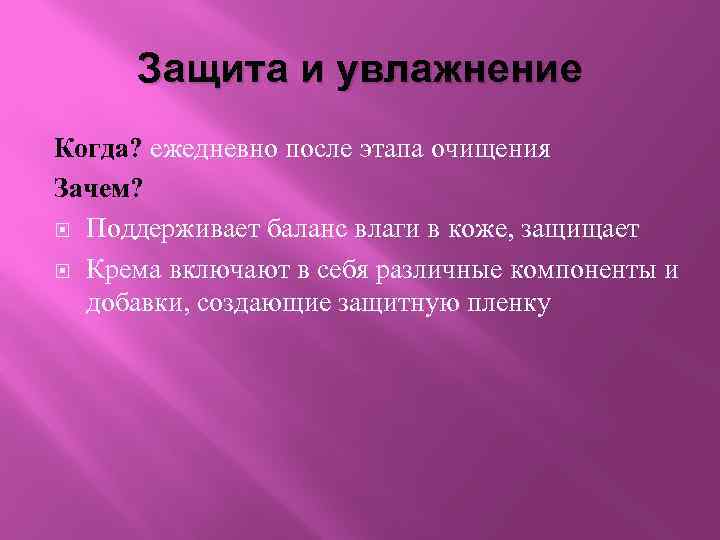 Защита и увлажнение

Когда? ежедневно после этапа очищения

Зачем?

Поддерживает баланс влаги в коже, защищает

Крема включают в себя различные компоненты и добавки, создающие защитную пленку